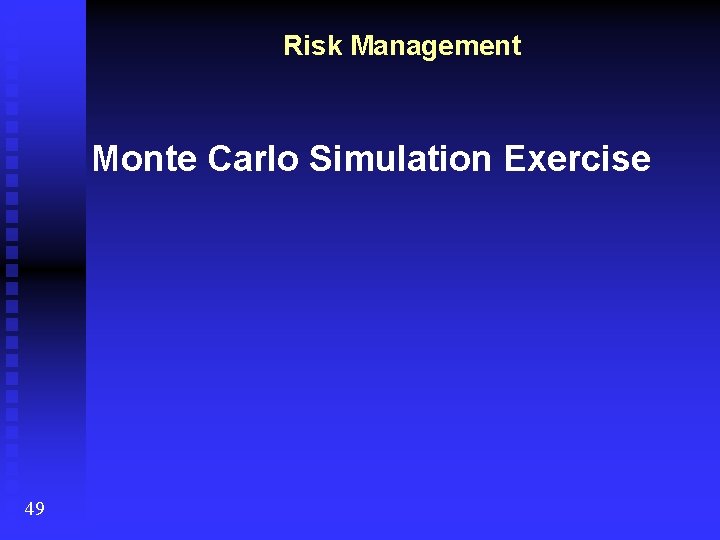 Risk Management

Monte Carlo Simulation Exercise

49